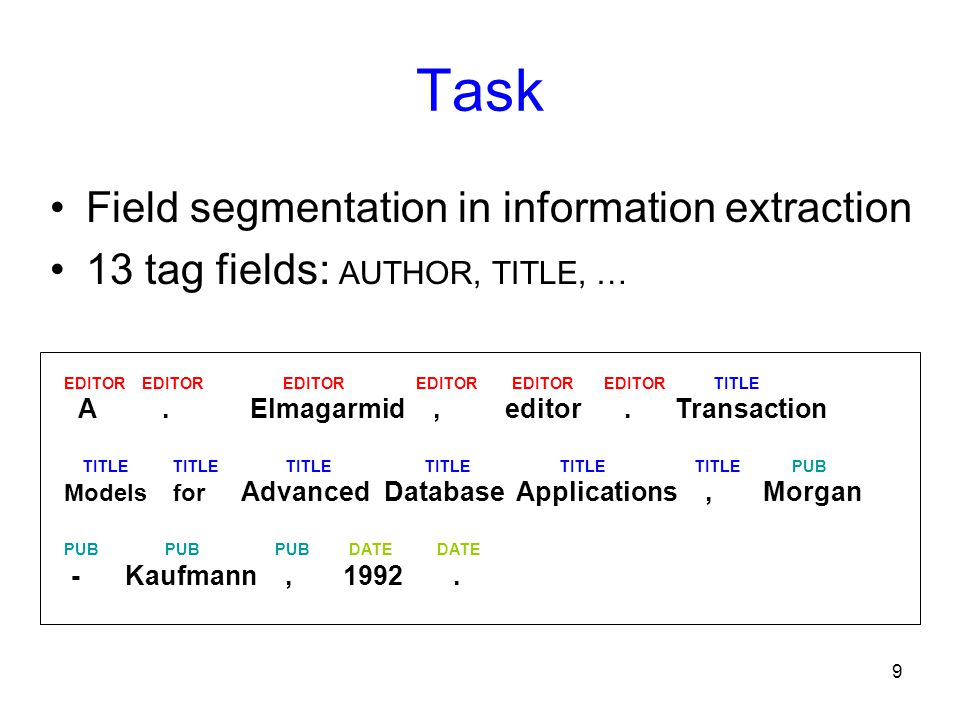 Task

• Field segmentation in information extraction
• 13 tag fields: AUTHOR, TITLE, …

EDITOR EDITOR EDITOR EDITOR EDITOR EDITOR TITLE
A . Elmagarmid , editor . Transaction

TITLE TITLE TITLE TITLE TITLE TITLE PUB
Models for Advanced Database Applications , Morgan

PUB PUB PUB DATE DATE
- Kaufmann , 1992 .

9